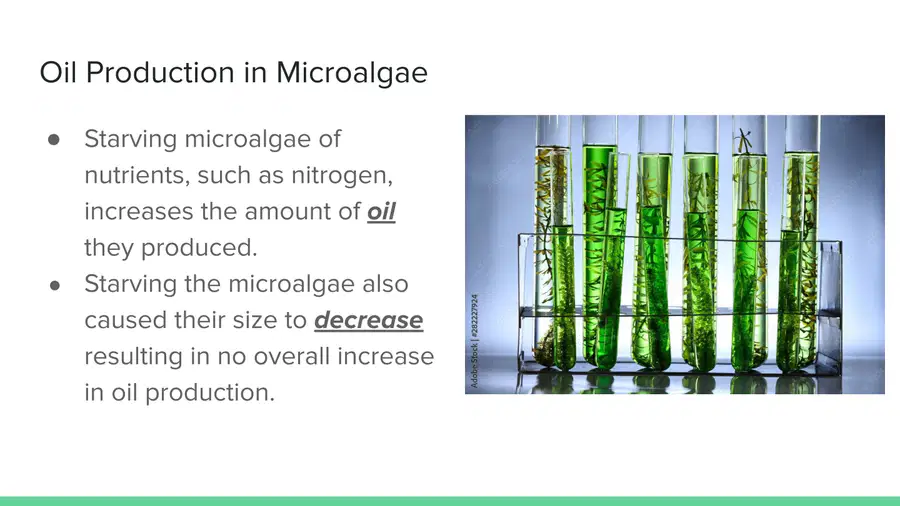 Oil Production in Microalgae

• Starving microalgae of nutrients, such as nitrogen, increases the amount of oil they produced.
• Starving the microalgae also caused their size to decrease resulting in no overall increase in oil production.

Adobe Stock | #282227924